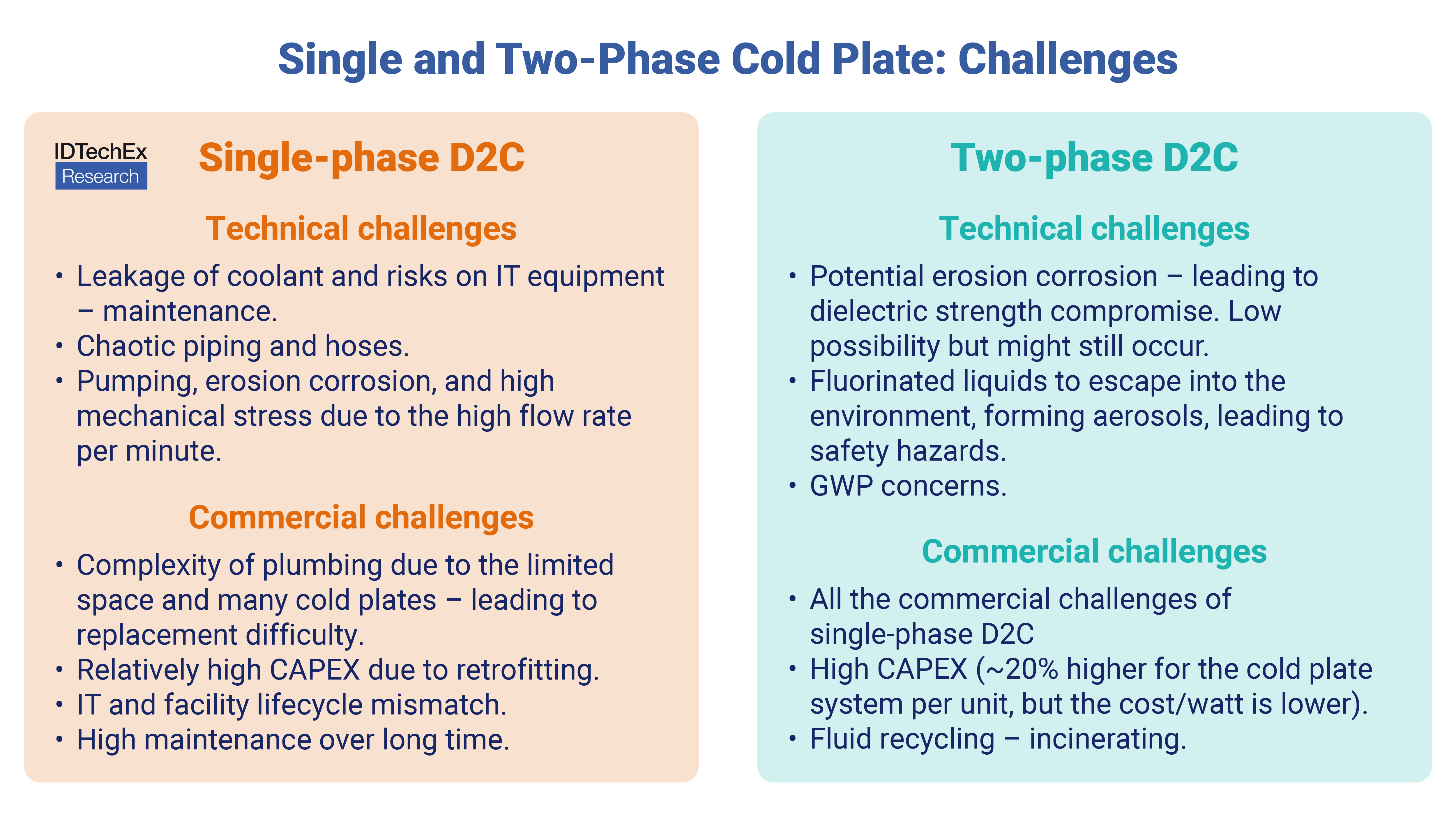 Single and Two-Phase Cold Plate: Challenges

IDTechEx Research

Single-phase D2C

Technical challenges

• Leakage of coolant and risks on IT equipment – maintenance.
• Chaotic piping and hoses.
• Pumping, erosion corrosion, and high mechanical stress due to the high flow rate per minute.

Commercial challenges

• Complexity of plumbing due to the limited space and many cold plates – leading to replacement difficulty.
• Relatively high CAPEX due to retrofitting.
• IT and facility lifecycle mismatch.
• High maintenance over long time.

Two-phase D2C

Technical challenges

• Potential erosion corrosion – leading to dielectric strength compromise. Low possibility but might still occur.
• Fluorinated liquids to escape into the environment, forming aerosols, leading to safety hazards.
• GWP concerns.

Commercial challenges

• All the commercial challenges of single-phase D2C
• High CAPEX (~20% higher for the cold plate system per unit, but the cost/watt is lower).
• Fluid recycling – incinerating.